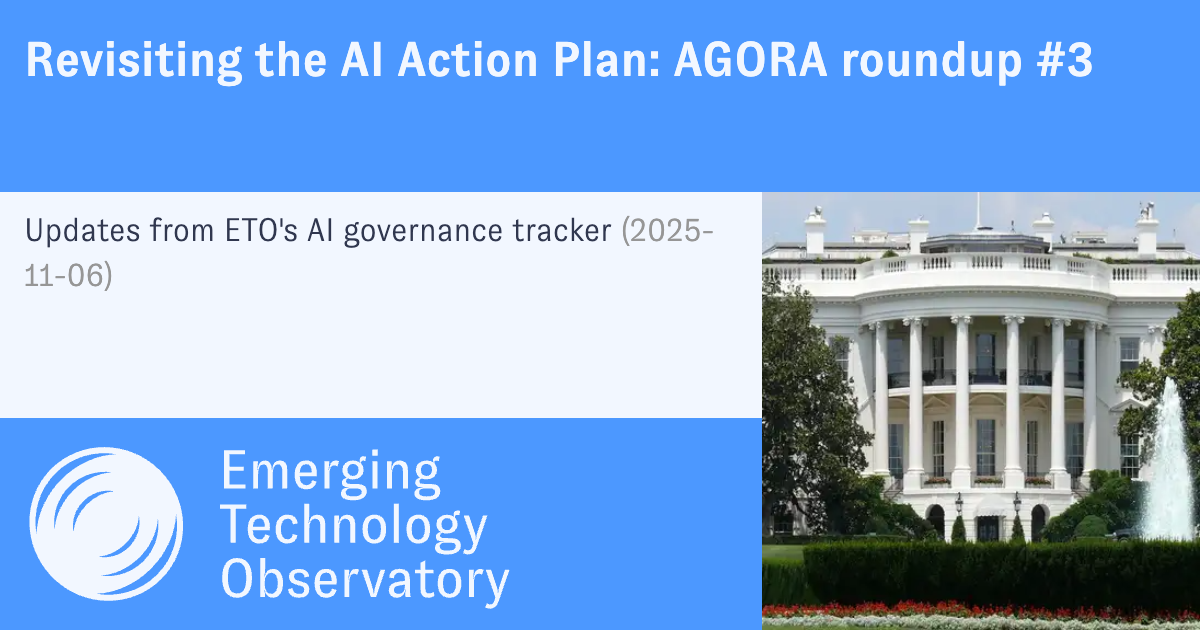 Revisiting the AI Action Plan: AGORA roundup #3

Updates from ETO's AI governance tracker (2025-11-06)

Emerging
Technology
Observatory